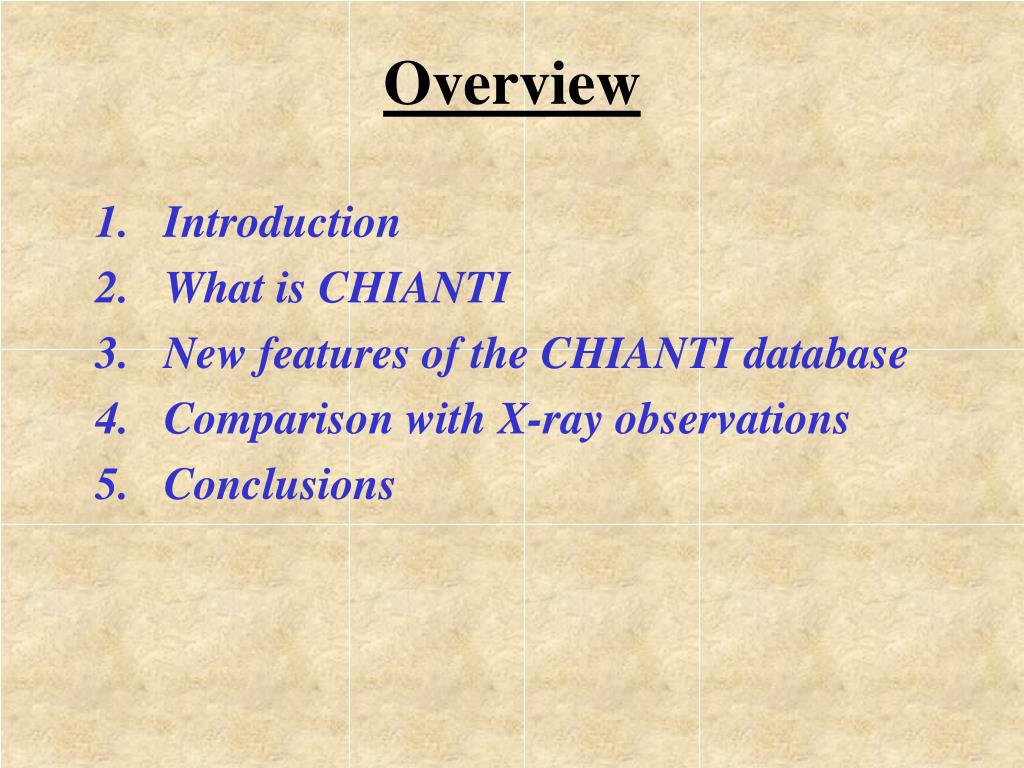 Overview

1. Introduction
2. What is CHIANTI
3. New features of the CHIANTI database
4. Comparison with X-ray observations
5. Conclusions